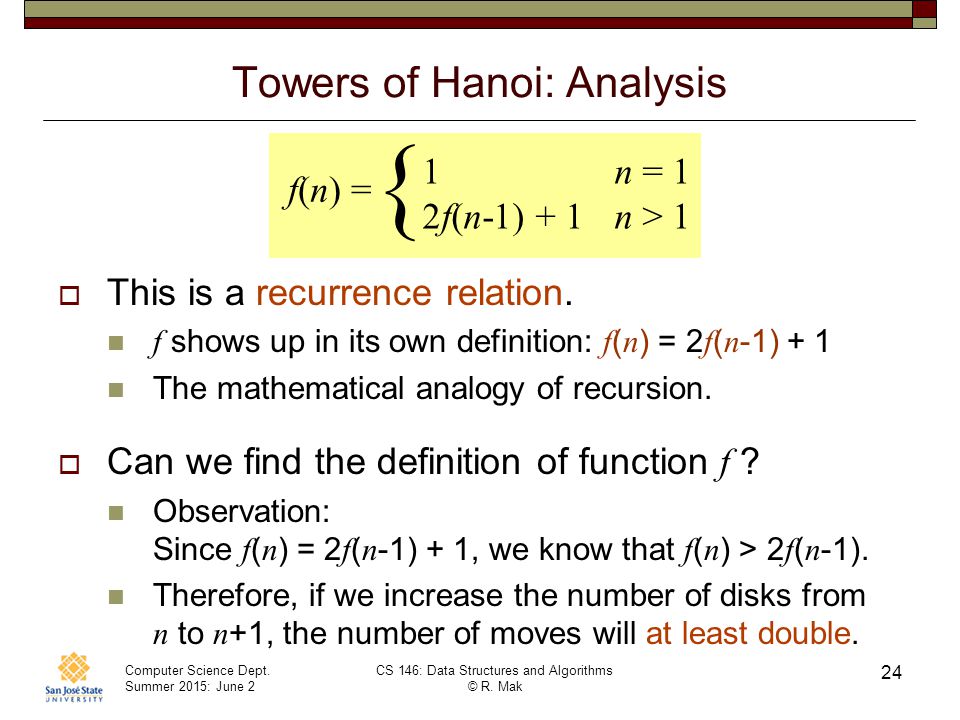 Towers of Hanoi: Analysis

$f(n) = \begin{cases} 1 & n = 1 \\ 2f(n-1) + 1 & n > 1 \end{cases}$

This is a recurrence relation.

$f$ shows up in its own definition: $f(n) = 2f(n-1) + 1$

The mathematical analogy of recursion.

Can we find the definition of function $f$ ?

Observation: Since $f(n) = 2f(n-1) + 1$, we know that $f(n) > 2f(n-1)$.

Therefore, if we increase the number of disks from $n$ to $n+1$, the number of moves will at least double.

San José State UNIVERSITY

Computer Science Dept.
Summer 2015: June 2

CS 146: Data Structures and Algorithms
© R. Mak

24